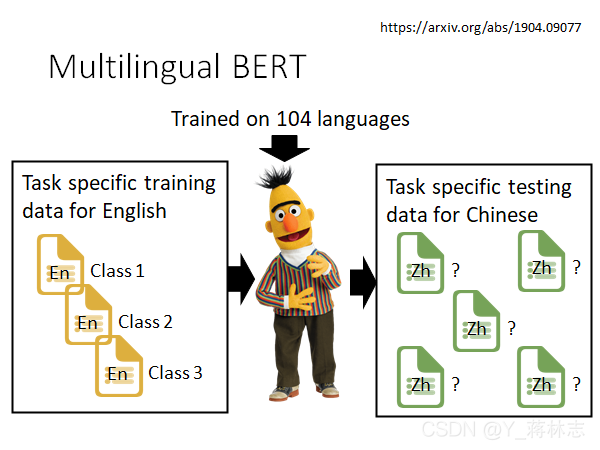 https://arxiv.org/abs/1904.09077

Multilingual BERT

Trained on 104 languages

Task specific training data for English

En Class 1

En Class 2

En Class 3

Task specific testing data for Chinese

Zh ?

Zh ?

Zh ?

Zh ?

Zh ?

CSDN @Y_蒋林志